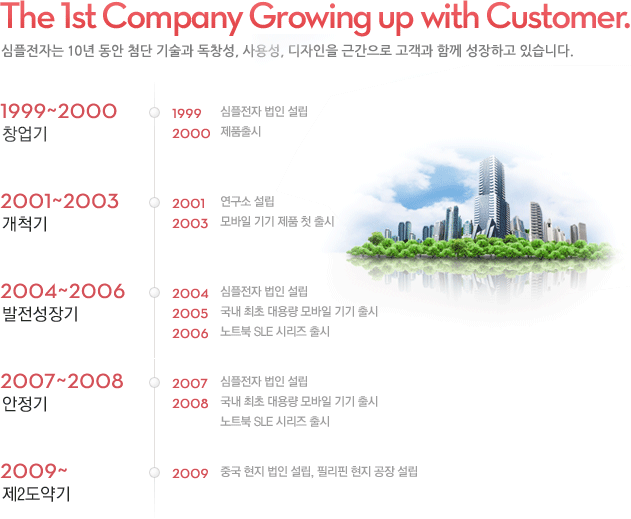 The 1st Company Growing up with Customer.

심플전자는 10년 동안 첨단 기술과 독창성, 사용성, 디자인을 근간으로 고객과 함께 성장하고 있습니다.

1999~2000
창업기

1999 심플전자 법인 설립
2000 제품출시

2001~2003
개척기

2001 연구소 설립
2003 모바일 기기 제품 첫 출시

2004~2006
발전성장기

2004 심플전자 법인 설립
2005 국내 최초 대용량 모바일 기기 출시
2006 노트북 SLE 시리즈 출시

2007~2008
안정기

2007 심플전자 법인 설립
2008 국내 최초 대용량 모바일 기기 출시
노트북 SLE 시리즈 출시

2009~
제2도약기

2009 중국 현지 법인 설립, 필리핀 현지 공장 설립